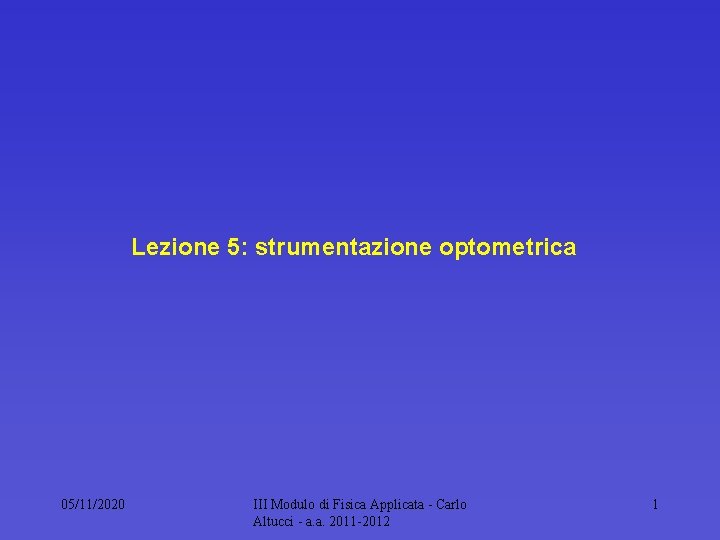 Lezione 5: strumentazione optometrica

05/11/2020

III Modulo di Fisica Applicata - Carlo Altucci - a.a. 2011-2012

1